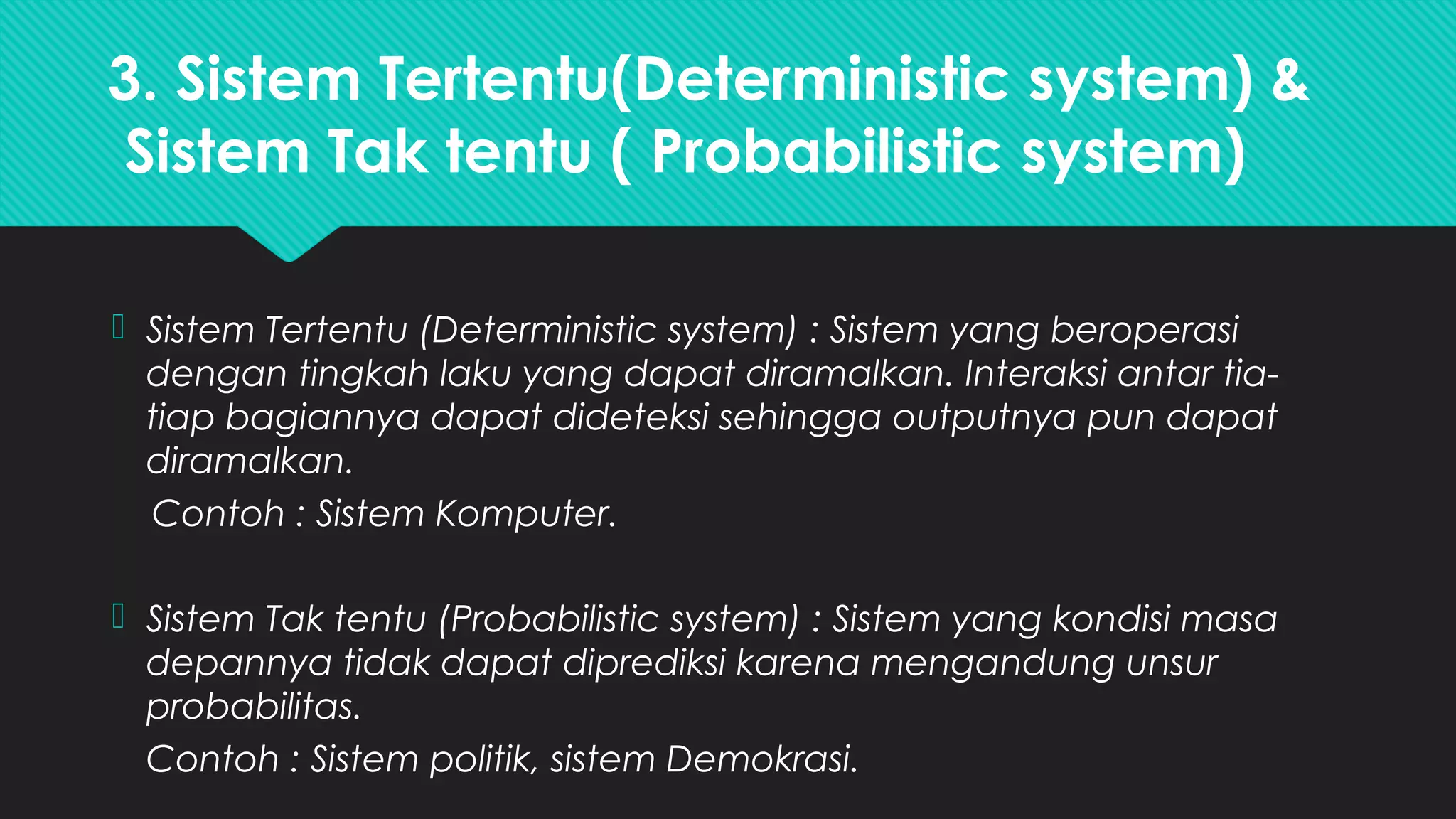 3. Sistem Tertentu(Deterministic system) & Sistem Tak tentu ( Probabilistic system)

Sistem Tertentu (Deterministic system) : Sistem yang beroperasi dengan tingkah laku yang dapat diramalkan. Interaksi antar tia-tiap bagiannya dapat dideteksi sehingga outputnya pun dapat diramalkan.

Contoh : Sistem Komputer.

Sistem Tak tentu (Probabilistic system) : Sistem yang kondisi masa depannya tidak dapat diprediksi karena mengandung unsur probabilitas.

Contoh : Sistem politik, sistem Demokrasi.